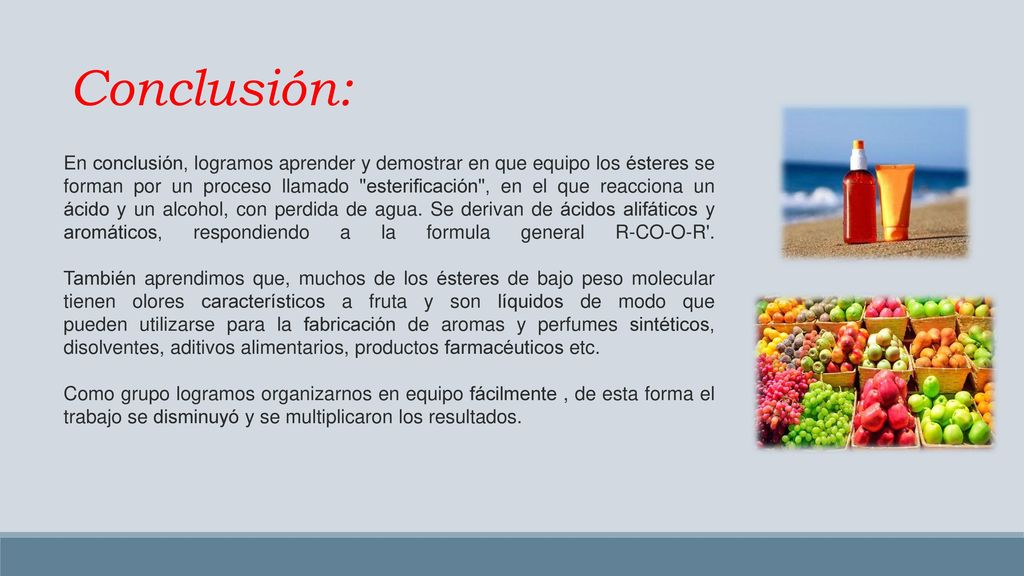 Conclusión:

En conclusión, logramos aprender y demostrar en que equipo los ésteres se forman por un proceso llamado "esterificación", en el que reacciona un ácido y un alcohol, con perdida de agua. Se derivan de ácidos alifáticos y aromáticos, respondiendo a la formula general R-CO-O-R'.

También aprendimos que, muchos de los ésteres de bajo peso molecular tienen olores característicos a fruta y son líquidos de modo que pueden utilizarse para la fabricación de aromas y perfumes sintéticos, disolventes, aditivos alimentarios, productos farmacéuticos etc.

Como grupo logramos organizarnos en equipo fácilmente , de esta forma el trabajo se disminuyó y se multiplicaron los resultados.